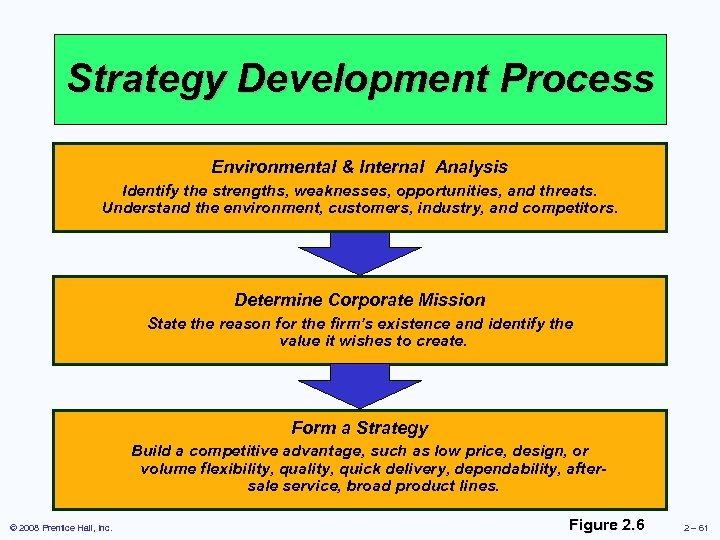 Strategy Development Process

Environmental & Internal Analysis
Identify the strengths, weaknesses, opportunities, and threats. Understand the environment, customers, industry, and competitors.

Determine Corporate Mission
State the reason for the firm's existence and identify the value it wishes to create.

Form a Strategy
Build a competitive advantage, such as low price, design, or volume flexibility, quality, quick delivery, dependability, after-sale service, broad product lines.

© 2008 Prentice Hall, Inc.

Figure 2.6

2 – 61